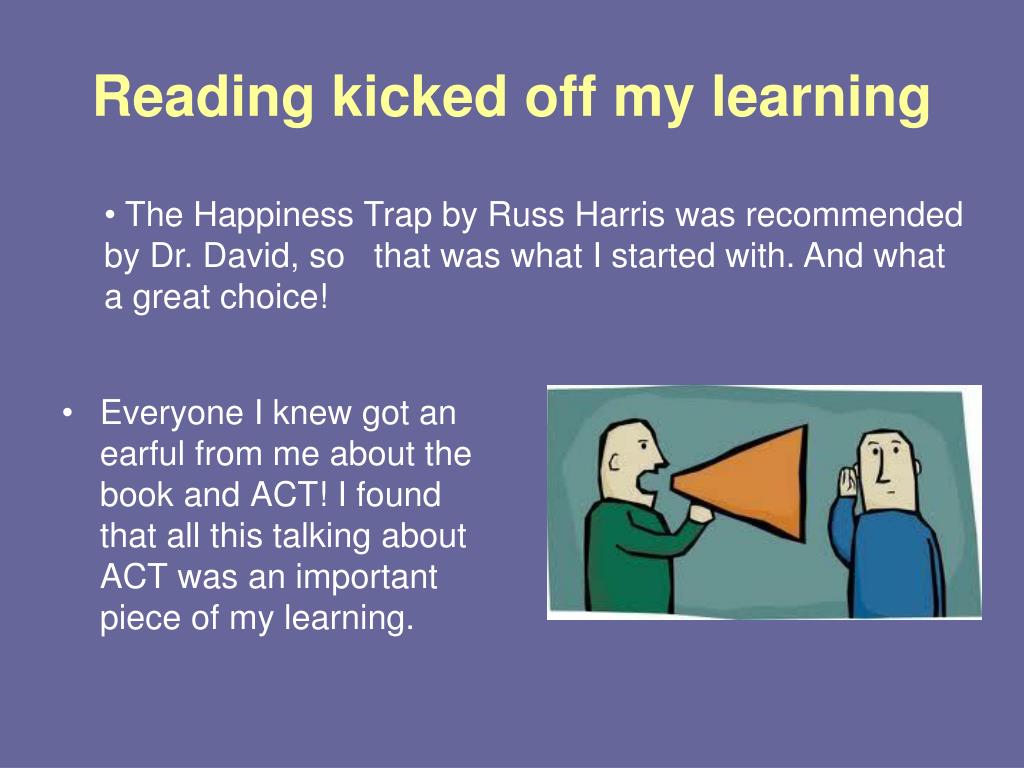 Reading kicked off my learning

• The Happiness Trap by Russ Harris was recommended by Dr. David, so that was what I started with. And what a great choice!

• Everyone I knew got an earful from me about the book and ACT! I found that all this talking about ACT was an important piece of my learning.